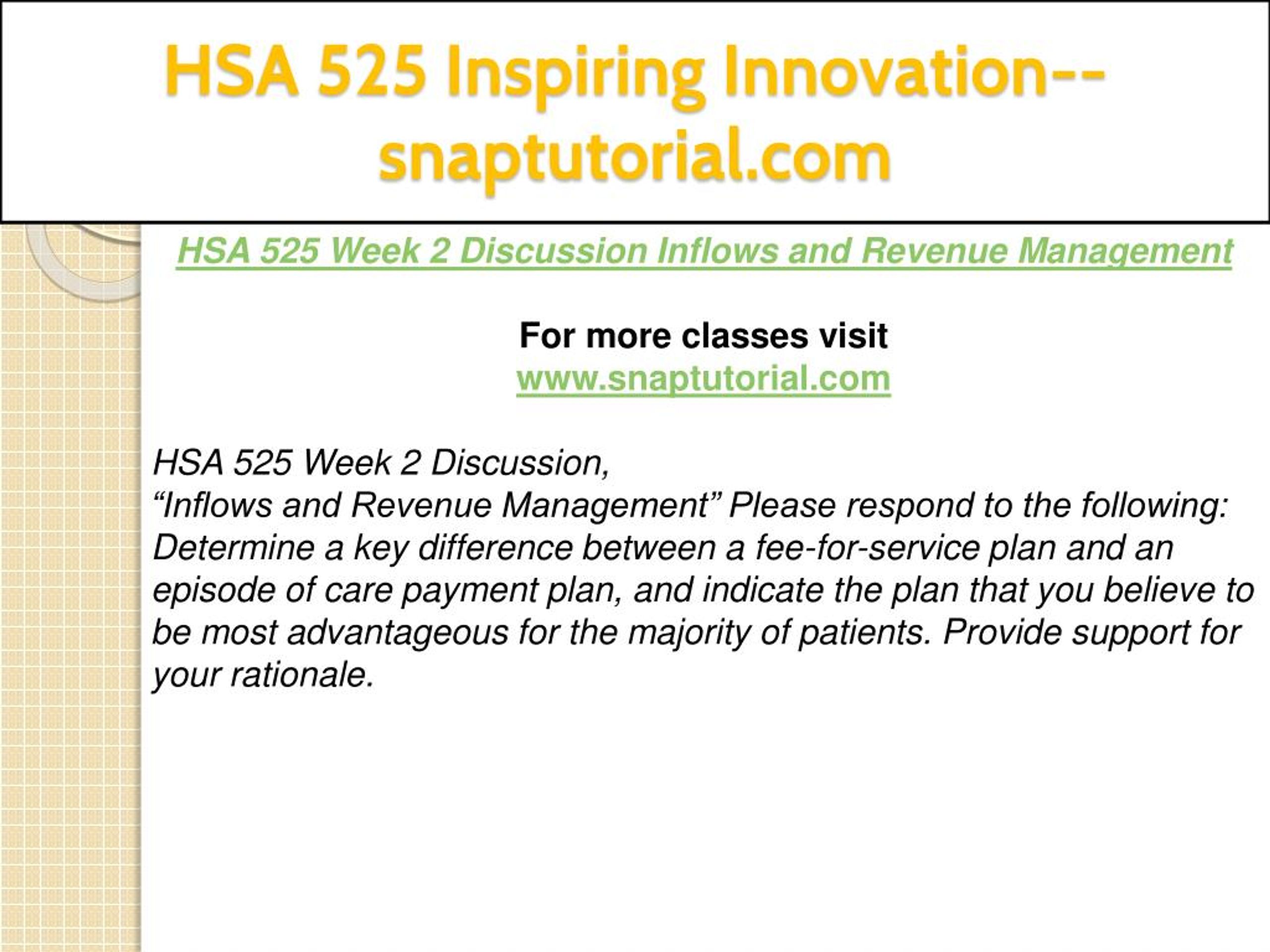 HSA 525 Inspiring Innovation--snaptutorial.com

HSA 525 Week 2 Discussion Inflows and Revenue Management

For more classes visit
www.snaptutorial.com

HSA 525 Week 2 Discussion,
“Inflows and Revenue Management” Please respond to the following: Determine a key difference between a fee-for-service plan and an episode of care payment plan, and indicate the plan that you believe to be most advantageous for the majority of patients. Provide support for your rationale.